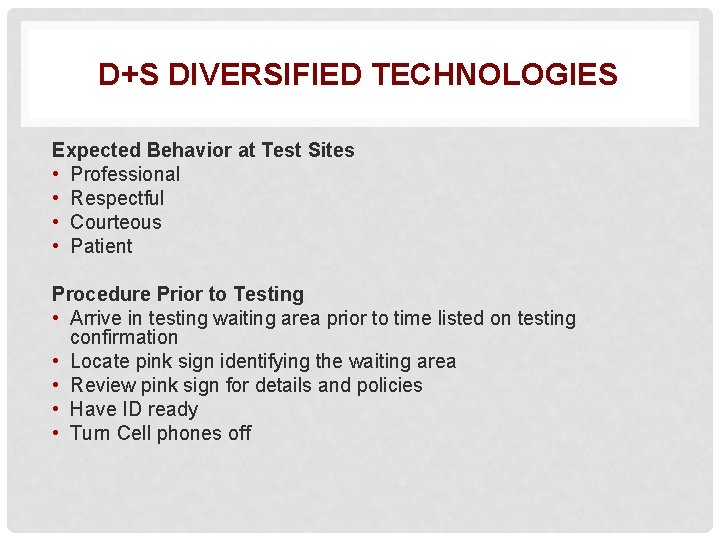 D+S DIVERSIFIED TECHNOLOGIES

Expected Behavior at Test Sites
• Professional
• Respectful
• Courteous
• Patient

Procedure Prior to Testing
• Arrive in testing waiting area prior to time listed on testing confirmation
• Locate pink sign identifying the waiting area
• Review pink sign for details and policies
• Have ID ready
• Turn Cell phones off